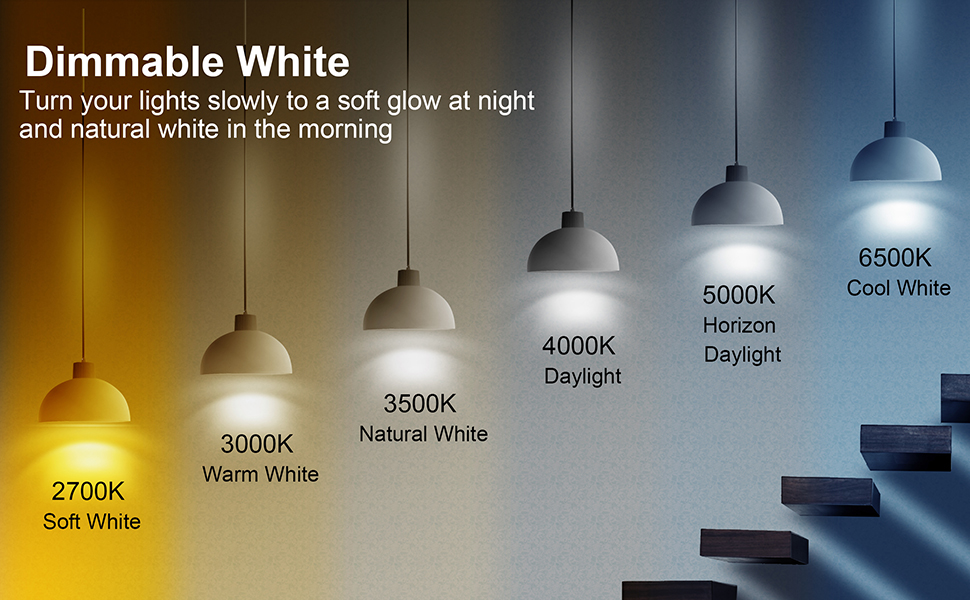 Dimmable White
Turn your lights slowly to a soft glow at night and natural white in the morning

2700K
Soft White

3000K
Warm White

3500K
Natural White

4000K
Daylight

5000K
Horizon
Daylight

6500K
Cool White